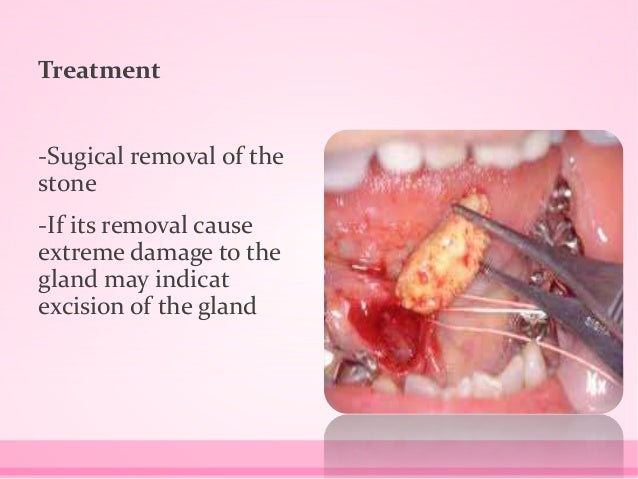 Treatment

-Sugical removal of the stone

-If its removal cause extreme damage to the gland may indicat excision of the gland